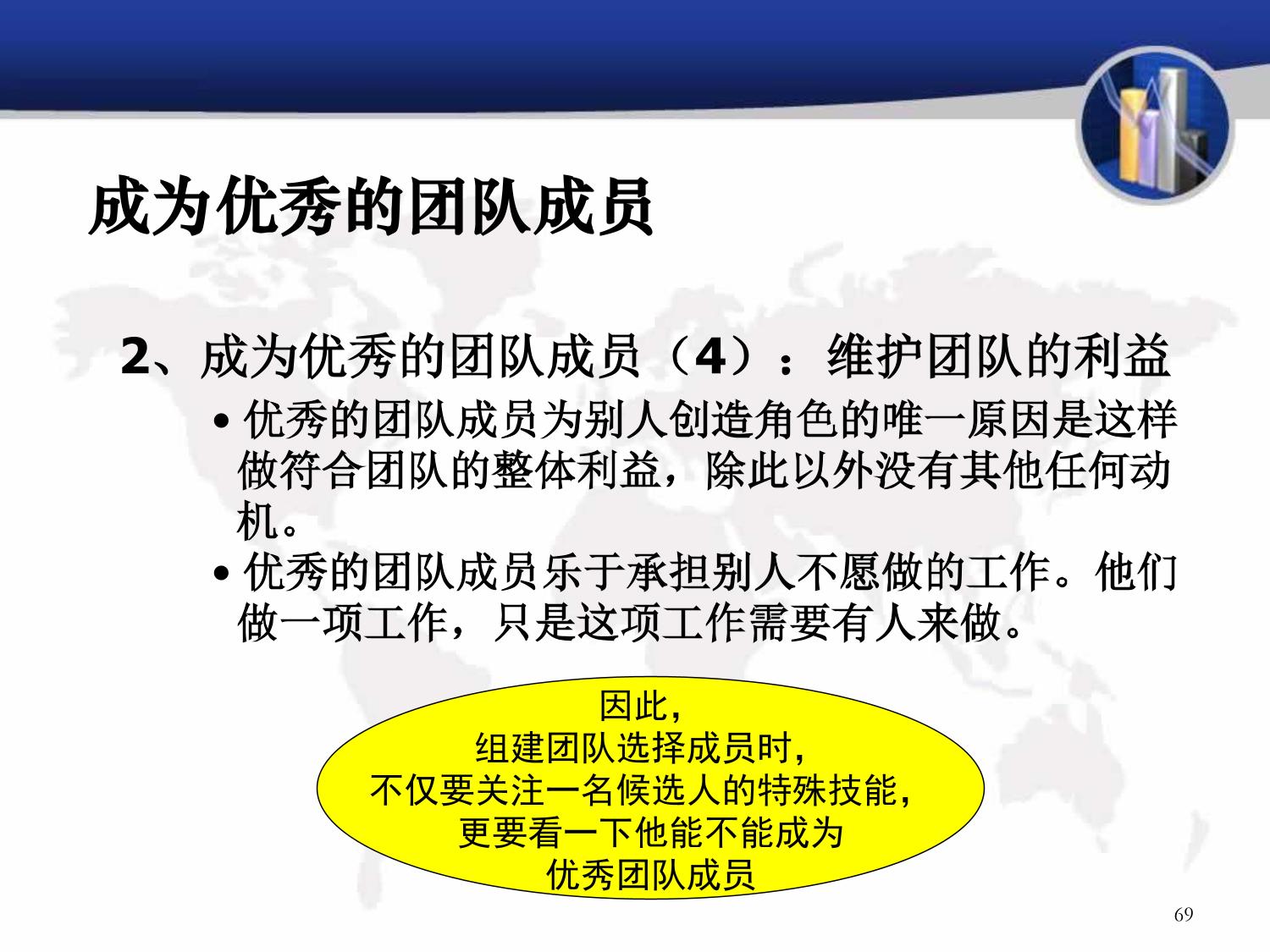 成为优秀的团队成员

2、成为优秀的团队成员（4）：维护团队的利益

• 优秀的团队成员为别人创造角色的唯一原因是这样做符合团队的整体利益，除此以外没有其他任何动机。

• 优秀的团队成员乐于承担别人不愿做的工作。他们做一项工作，只是这项工作需要有人来做。

因此，
组建团队选择成员时，
不仅要关注一名候选人的特殊技能，
更要看一下他能不能成为
优秀团队成员

69